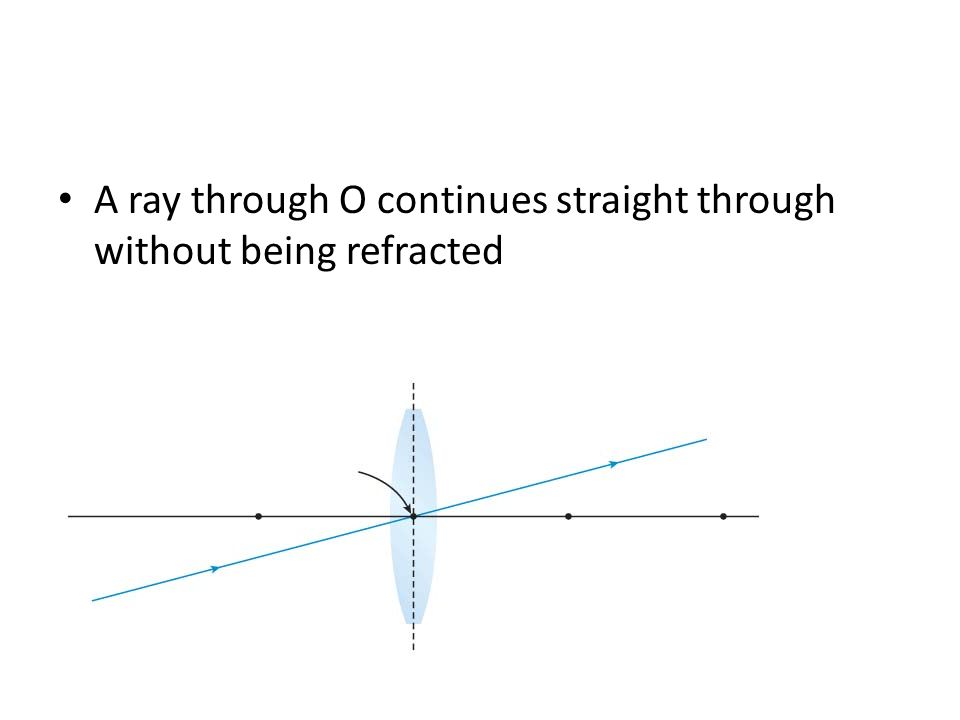 • A ray through O continues straight through without being refracted